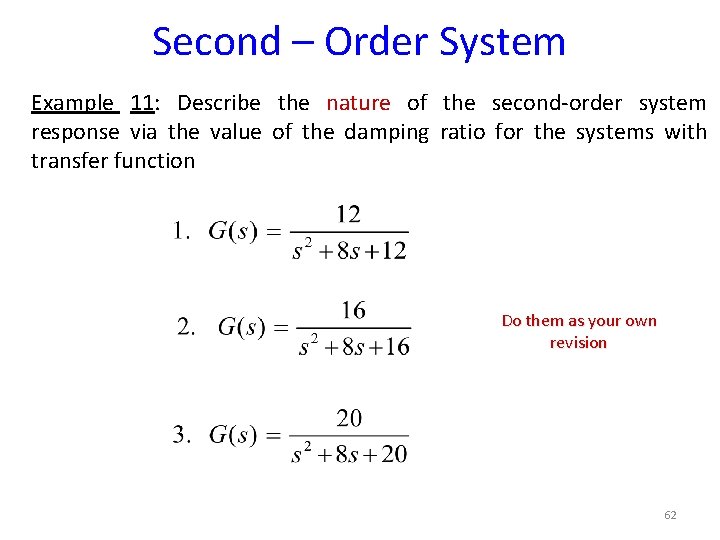 Second – Order System

Example 11: Describe the nature of the second-order system response via the value of the damping ratio for the systems with transfer function

1. $G(s) = \frac{12}{s^2 + 8s + 12}$

2. $G(s) = \frac{16}{s^2 + 8s + 16}$

Do them as your own revision

3. $G(s) = \frac{20}{s^2 + 8s + 20}$

62